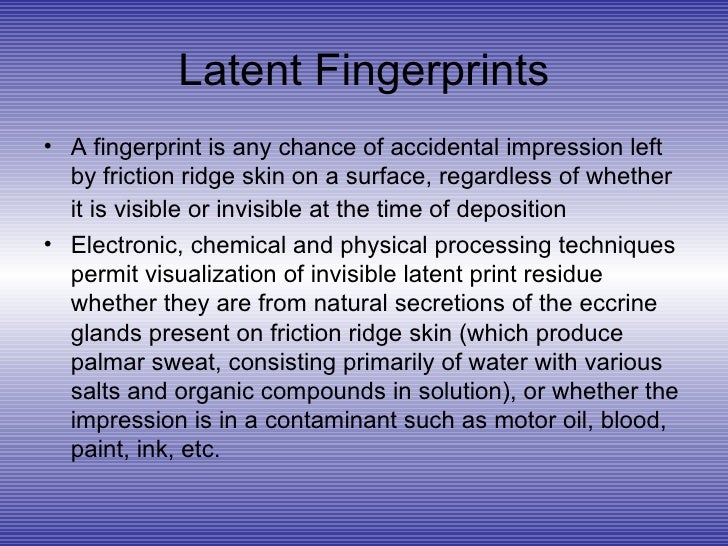 Latent Fingerprints

• A fingerprint is any chance of accidental impression left by friction ridge skin on a surface, regardless of whether it is visible or invisible at the time of deposition

• Electronic, chemical and physical processing techniques permit visualization of invisible latent print residue whether they are from natural secretions of the eccrine glands present on friction ridge skin (which produce palmar sweat, consisting primarily of water with various salts and organic compounds in solution), or whether the impression is in a contaminant such as motor oil, blood, paint, ink, etc.